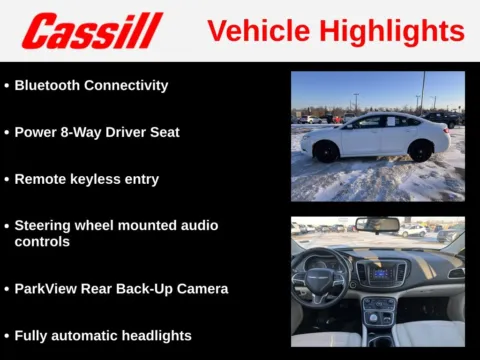 Cassill

Vehicle Highlights

• Bluetooth Connectivity

• Power 8-Way Driver Seat

• Remote keyless entry

• Steering wheel mounted audio controls

• ParkView Rear Back-Up Camera

• Fully automatic headlights